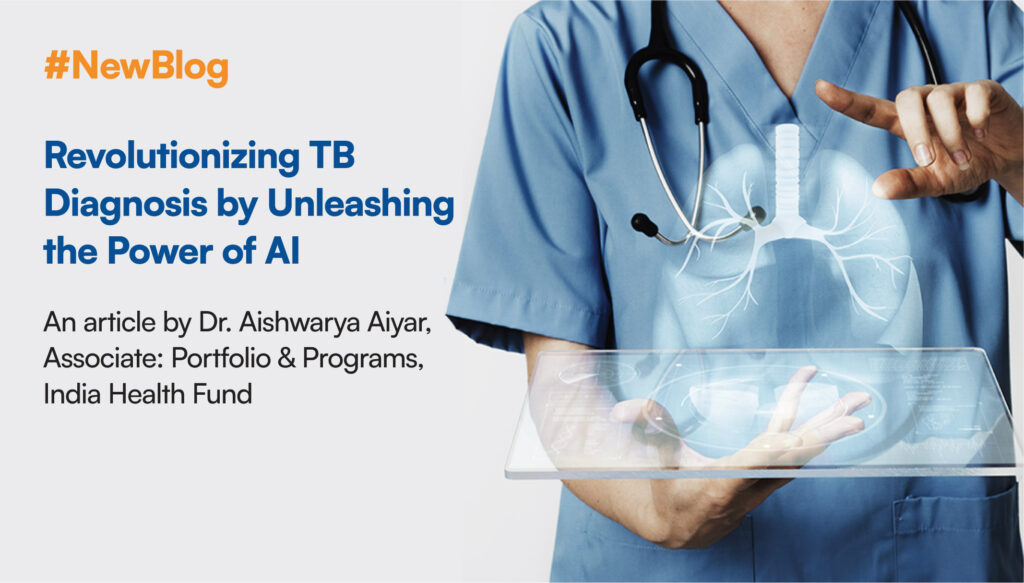 #NewBlog

Revolutionizing TB Diagnosis by Unleashing the Power of AI

An article by Dr. Aishwarya Aiyar, Associate: Portfolio & Programs, India Health Fund